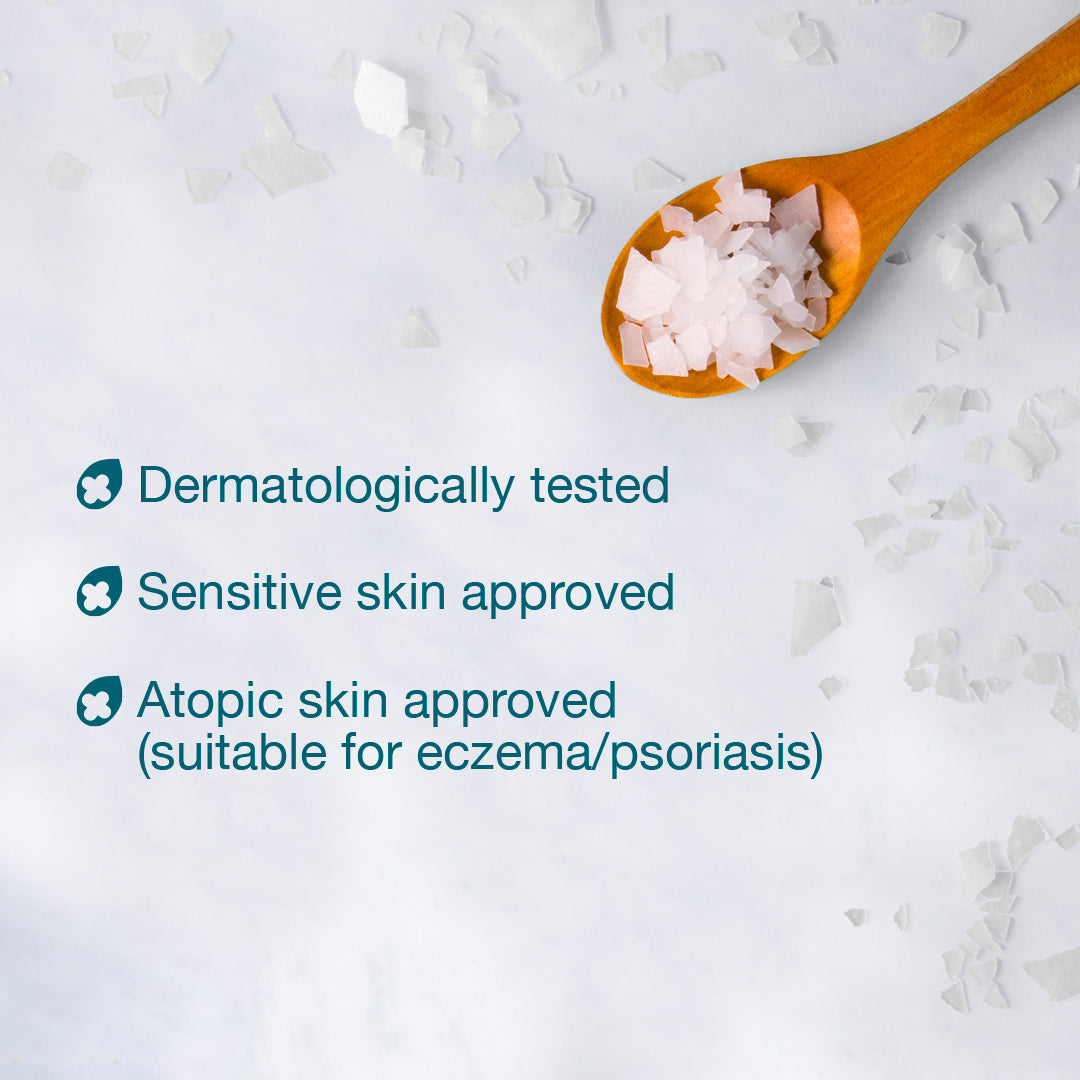 Dermatologically tested

Sensitive skin approved

Atopic skin approved (suitable for eczema/psoriasis)